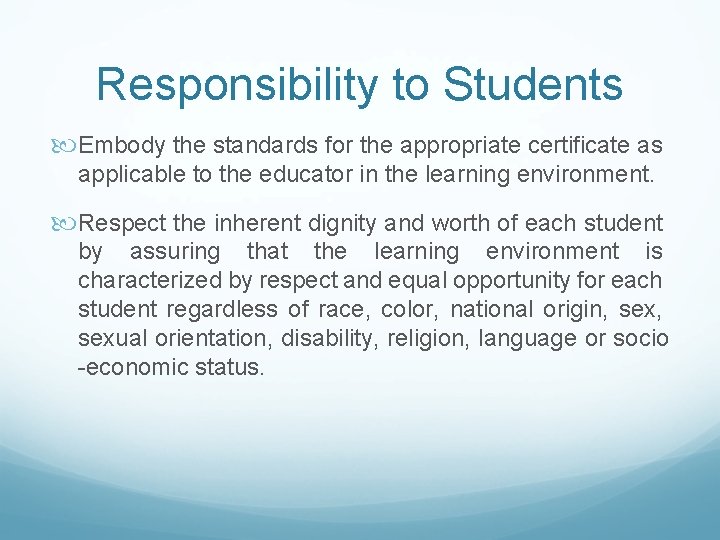 Responsibility to Students

Embody the standards for the appropriate certificate as applicable to the educator in the learning environment.

Respect the inherent dignity and worth of each student by assuring that the learning environment is characterized by respect and equal opportunity for each student regardless of race, color, national origin, sex, sexual orientation, disability, religion, language or socio -economic status.